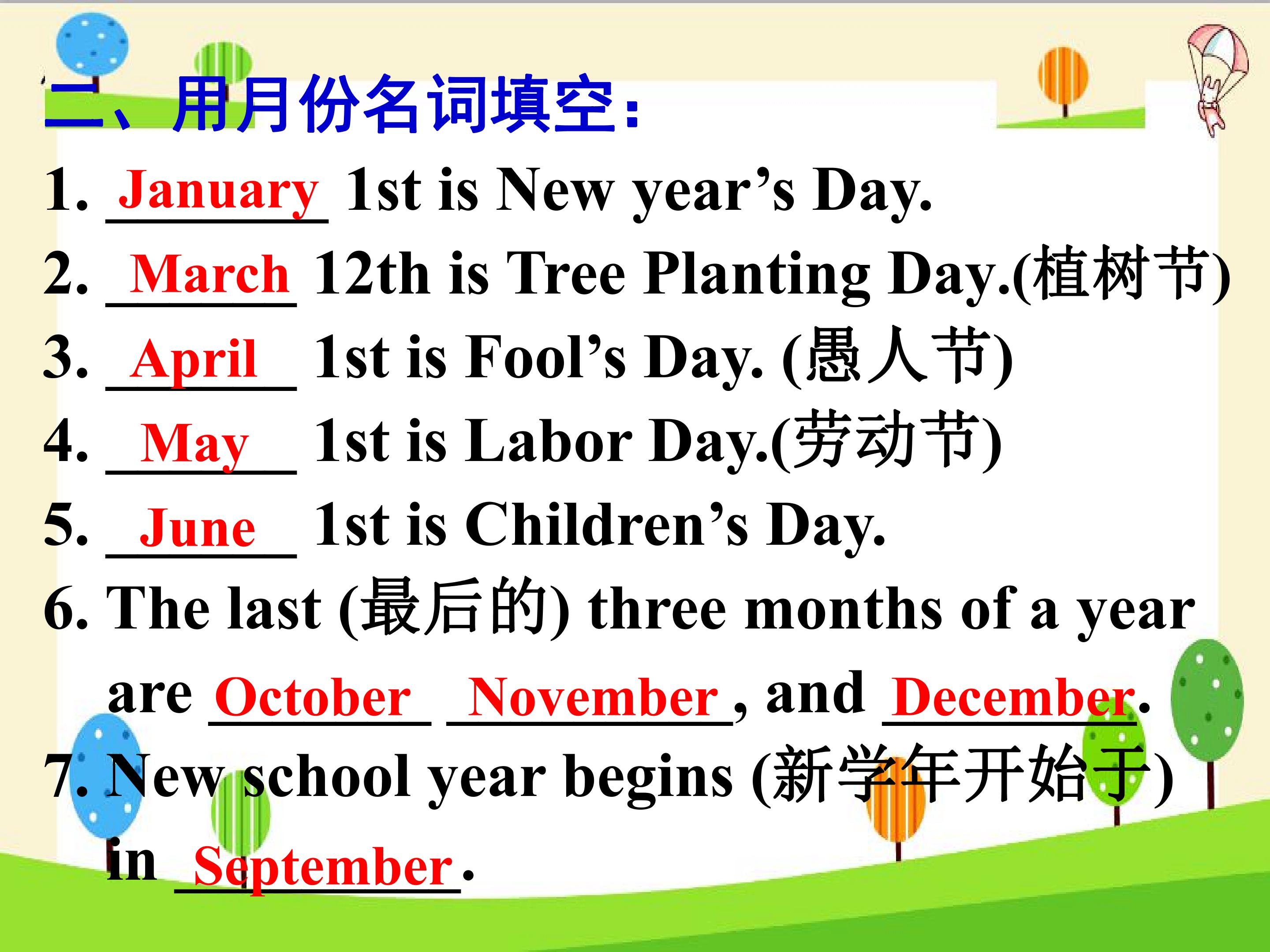 二、用月份名词填空：

1. January 1st is New year's Day.

2. March 12th is Tree Planting Day.(植树节)

3. April 1st is Fool's Day. (愚人节)

4. May 1st is Labor Day.(劳动节)

5. June 1st is Children's Day.

6. The last (最后的) three months of a year are October November, and December.

7. New school year begins (新学年开始于) in September.